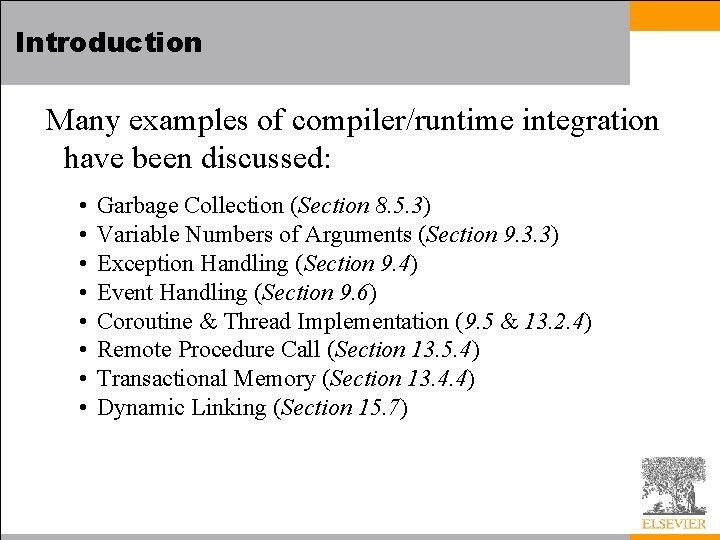 Introduction

Many examples of compiler/runtime integration have been discussed:

• Garbage Collection (Section 8.5.3)
• Variable Numbers of Arguments (Section 9.3.3)
• Exception Handling (Section 9.4)
• Event Handling (Section 9.6)
• Coroutine & Thread Implementation (9.5 & 13.2.4)
• Remote Procedure Call (Section 13.5.4)
• Transactional Memory (Section 13.4.4)
• Dynamic Linking (Section 15.7)

ELSEVIER